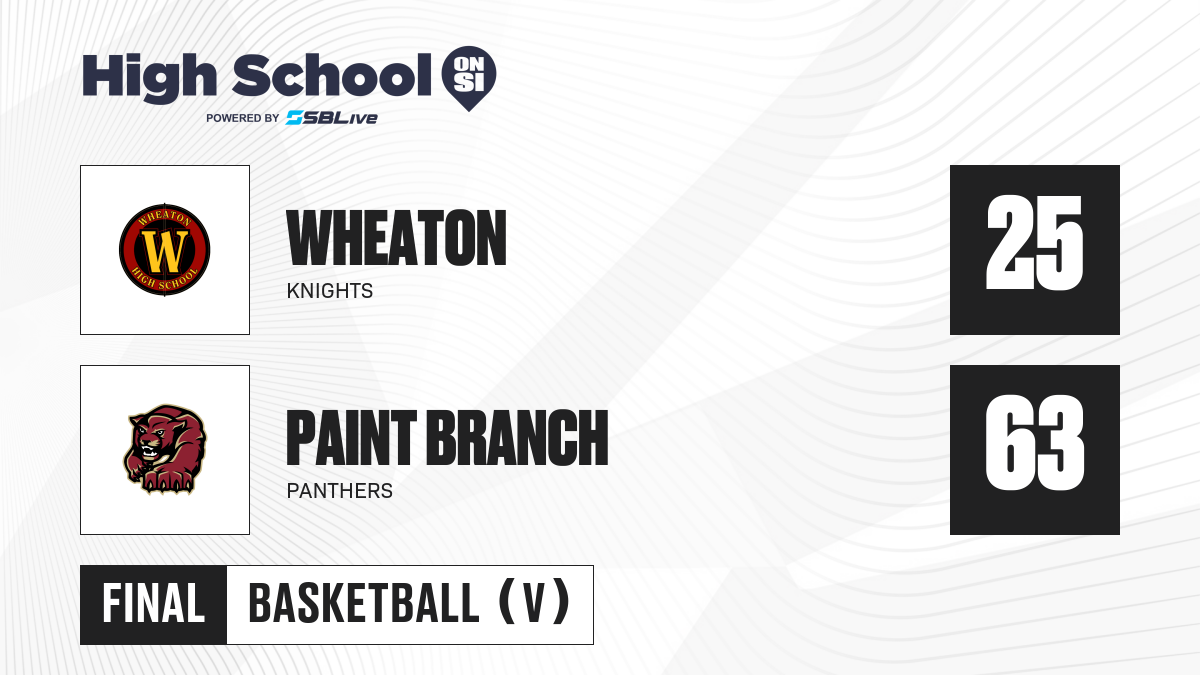 High School ON SI
POWERED BY SBLive

WHEATON
HIGH SCHOOL
W

WHEATON
KNIGHTS

25

PAINT BRANCH
PANTHERS

63

FINAL
BASKETBALL (V)